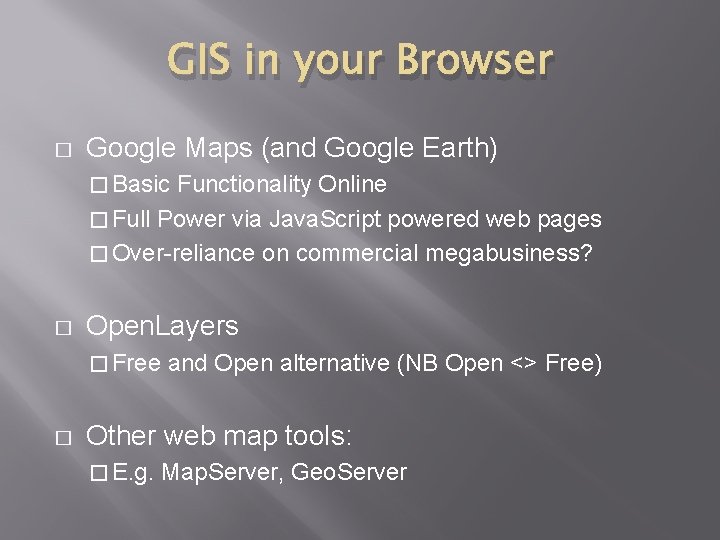 GIS in your Browser

□ Google Maps (and Google Earth)
□ Basic Functionality Online
□ Full Power via JavaScript powered web pages
□ Over-reliance on commercial megabusiness?

□ OpenLayers
□ Free and Open alternative (NB Open <> Free)

□ Other web map tools:
□ E.g. MapServer, GeoServer